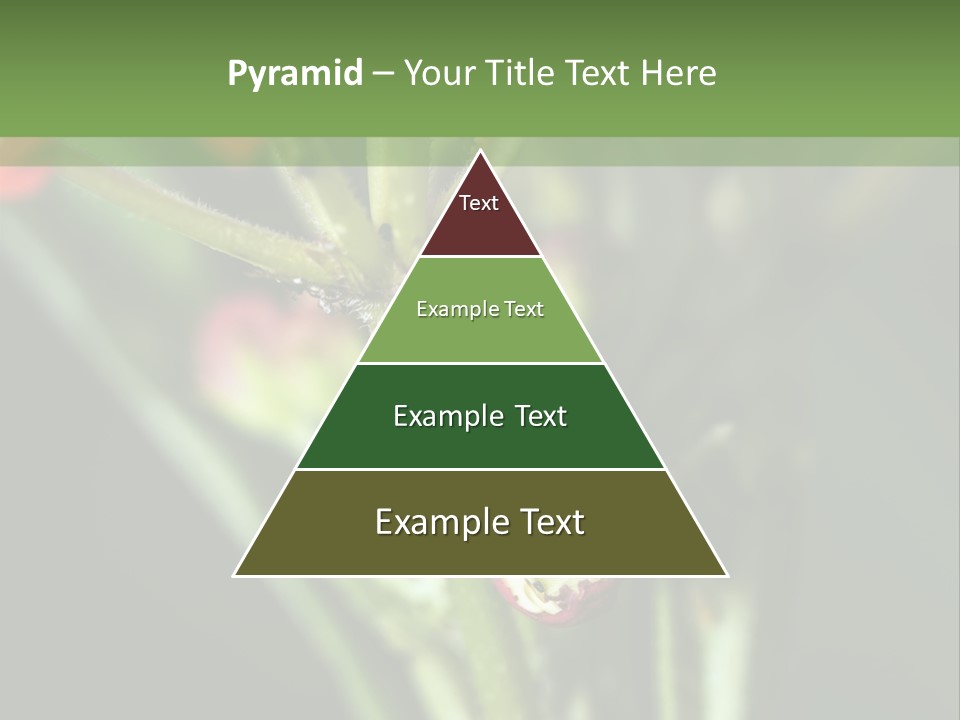 Pyramid – Your Title Text Here

Text

Example Text

Example Text

Example Text